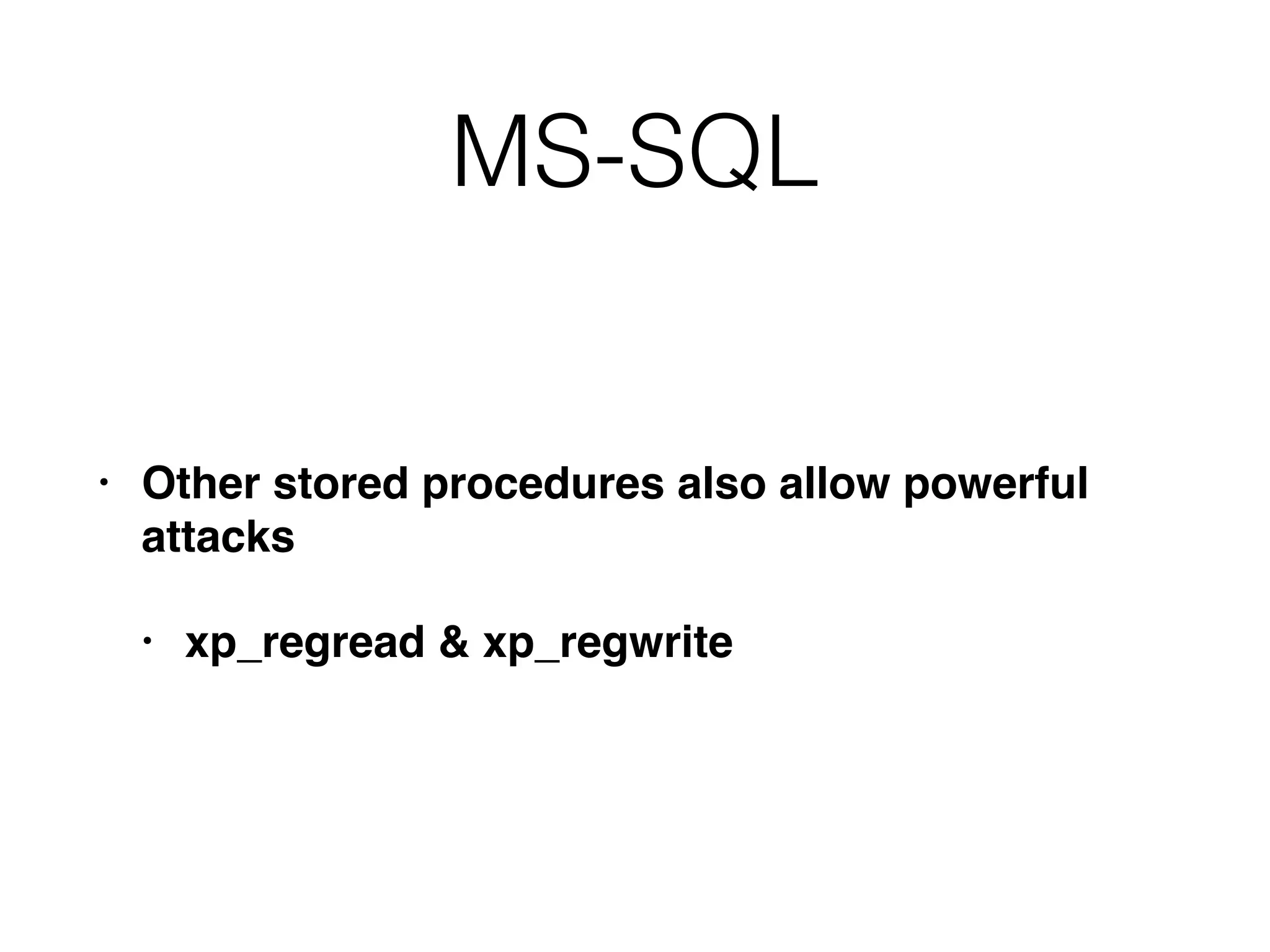 MS-SQL

• Other stored procedures also allow powerful attacks

• xp_regread & xp_regwrite